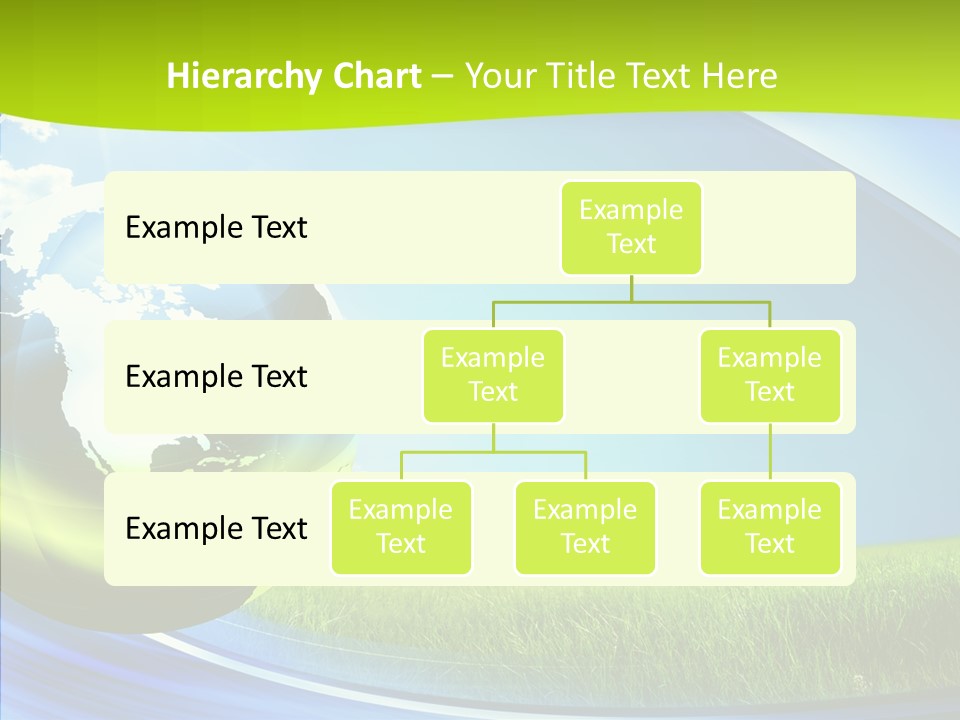 Hierarchy Chart – Your Title Text Here

Example Text

Example Text

Example Text

Example Text

Example Text

Example Text

Example Text

Example Text

Example Text